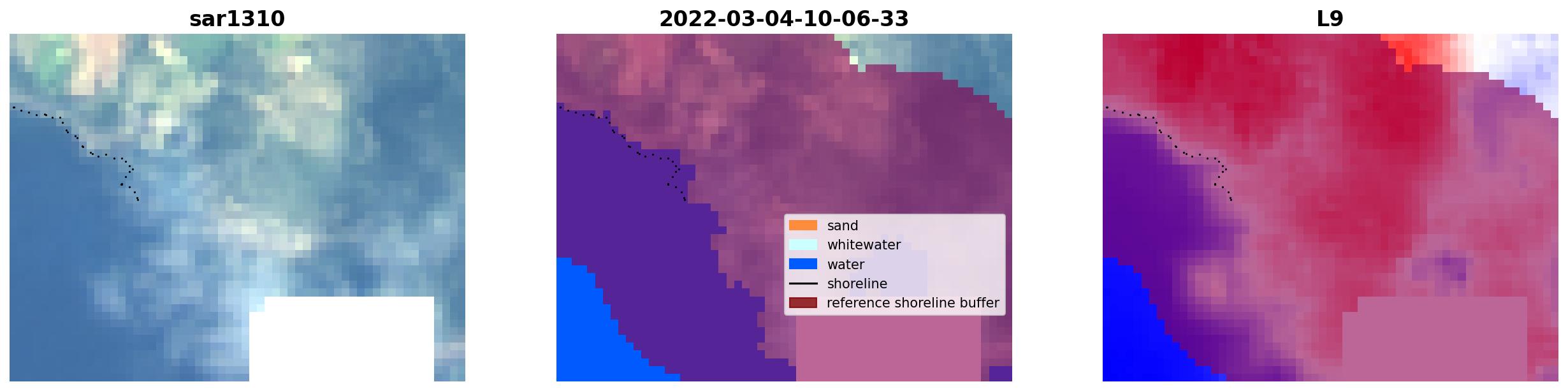 sar1310

2022-03-04-10-06-33

sand
whitewater
water
shoreline
reference shoreline buffer

L9